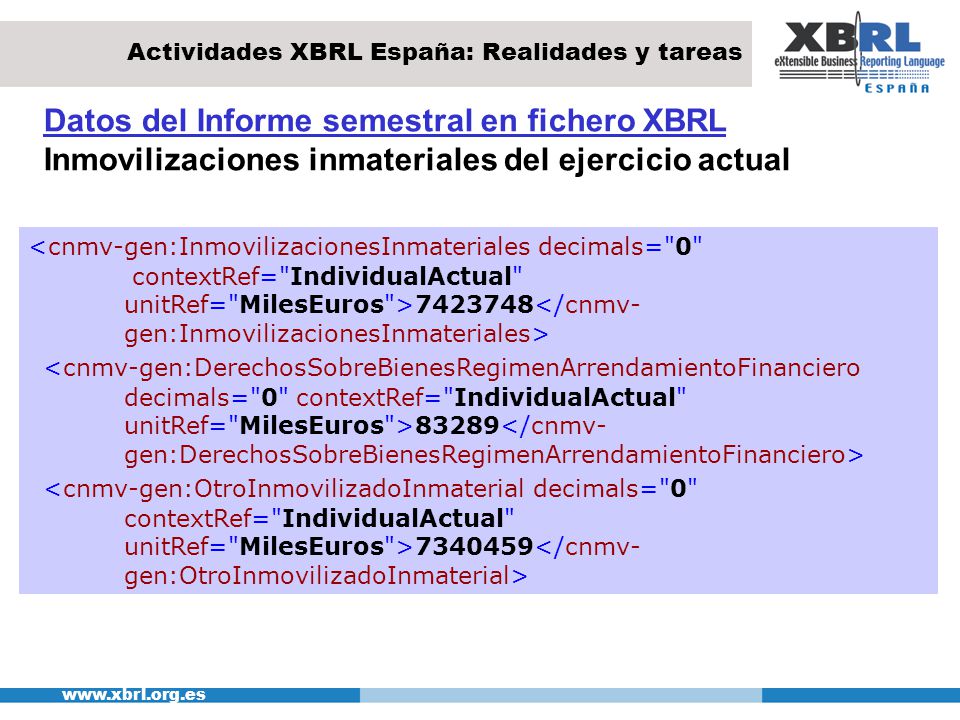 Actividades XBRL España: Realidades y tareas

XBRL
eXtensible Business Reporting Language
ESPAÑA

Datos del Informe semestral en fichero XBRL
Inmovilizaciones inmateriales del ejercicio actual

<cnmv-gen:InmovilizacionesInmateriales decimals="0" contextRef="IndividualActual" unitRef="MilesEuros">7423748</cnmv-gen:InmovilizacionesInmateriales>

<cnmv-gen:DerechosSobreBienesRegimenArrendamientoFinanciero decimals="0" contextRef="IndividualActual" unitRef="MilesEuros">83289</cnmv-gen:DerechosSobreBienesRegimenArrendamientoFinanciero>

<cnmv-gen:OtroInmovilizadoInmaterial decimals="0" contextRef="IndividualActual" unitRef="MilesEuros">7340459</cnmv-gen:OtroInmovilizadoInmaterial>

www.xbrl.org.es